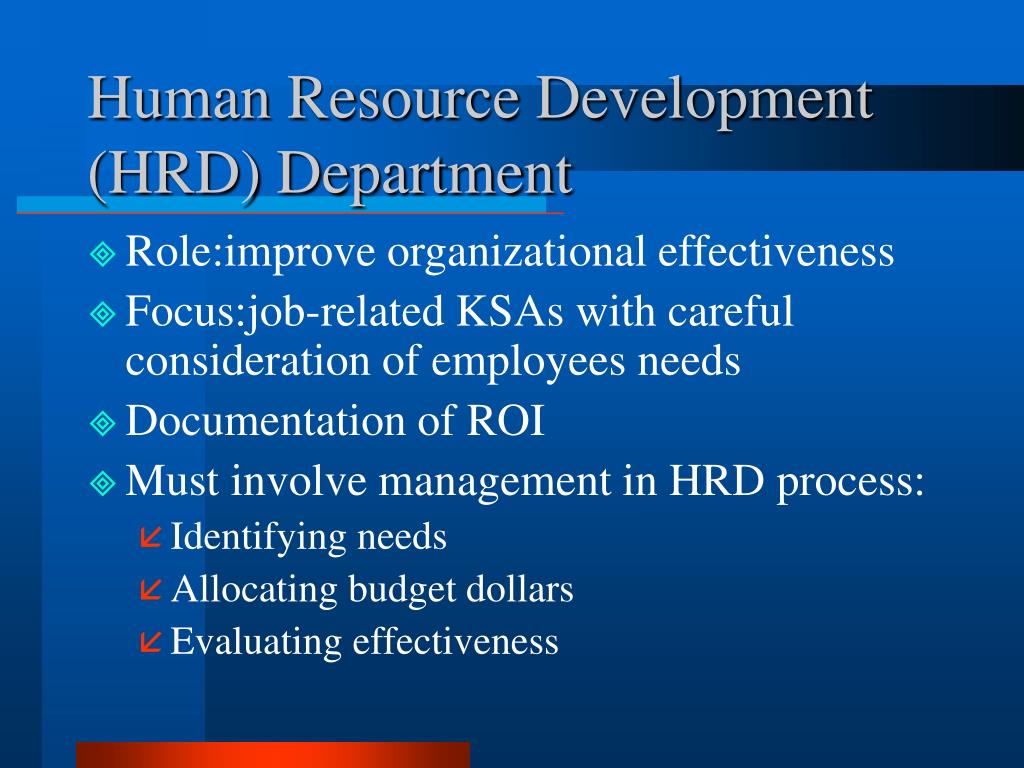 Human Resource Development (HRD) Department

Role:improve organizational effectiveness

Focus:job-related KSAs with careful consideration of employees needs

Documentation of ROI

Must involve management in HRD process:

Identifying needs

Allocating budget dollars

Evaluating effectiveness